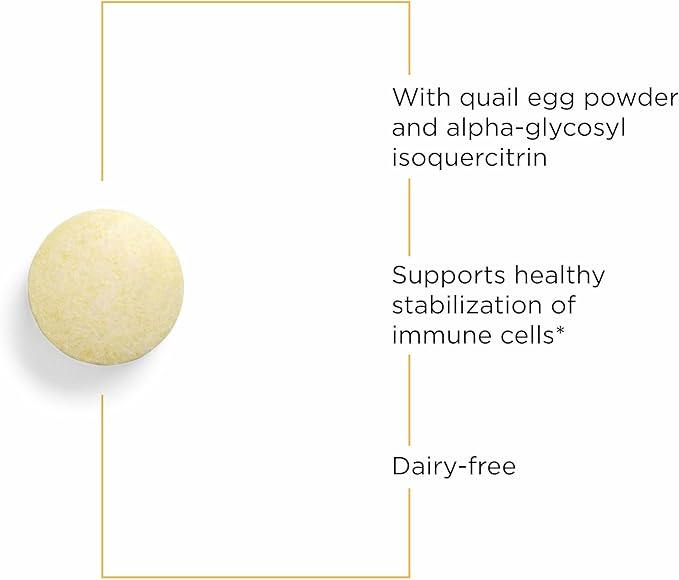 With quail egg powder and alpha-glycosyl isoquercitrin

Supports healthy stabilization of immune cells*

Dairy-free